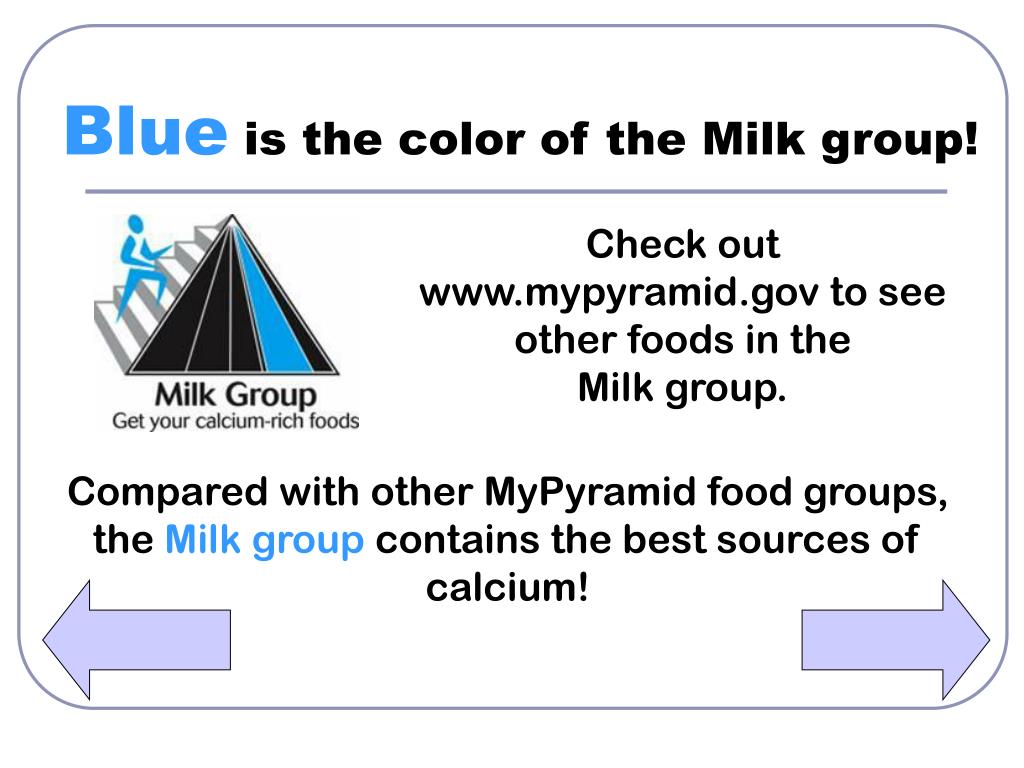 Blue is the color of the Milk group!

Milk Group
Get your calcium-rich foods

Check out www.mypyramid.gov to see other foods in the Milk group.

Compared with other MyPyramid food groups, the Milk group contains the best sources of calcium!